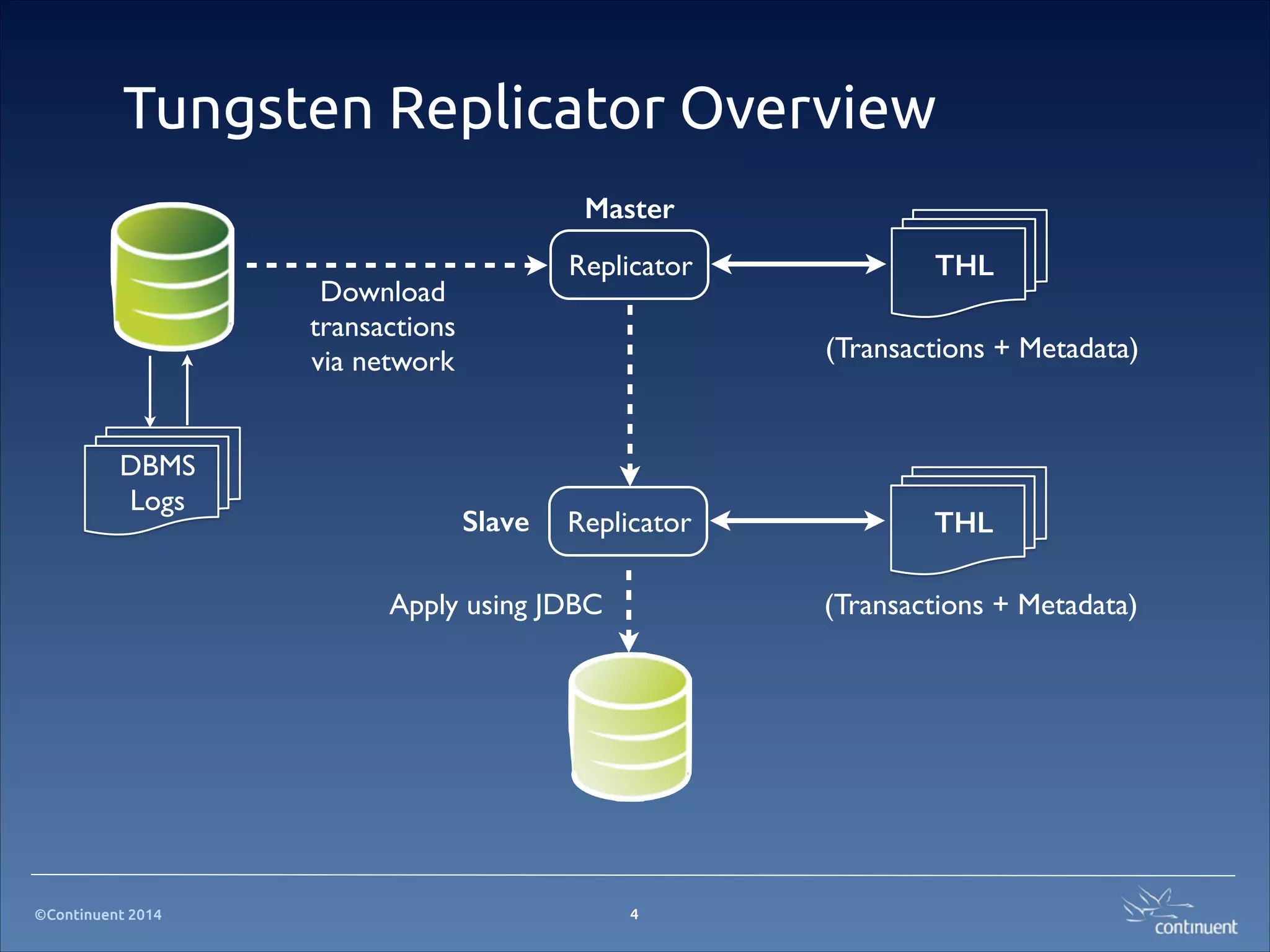 Tungsten Replicator Overview

Master

Replicator

THL

Download transactions via network

(Transactions + Metadata)

DBMS Logs

Slave

Replicator

THL

Apply using JDBC

(Transactions + Metadata)

©Continuent 2014

4

continuent